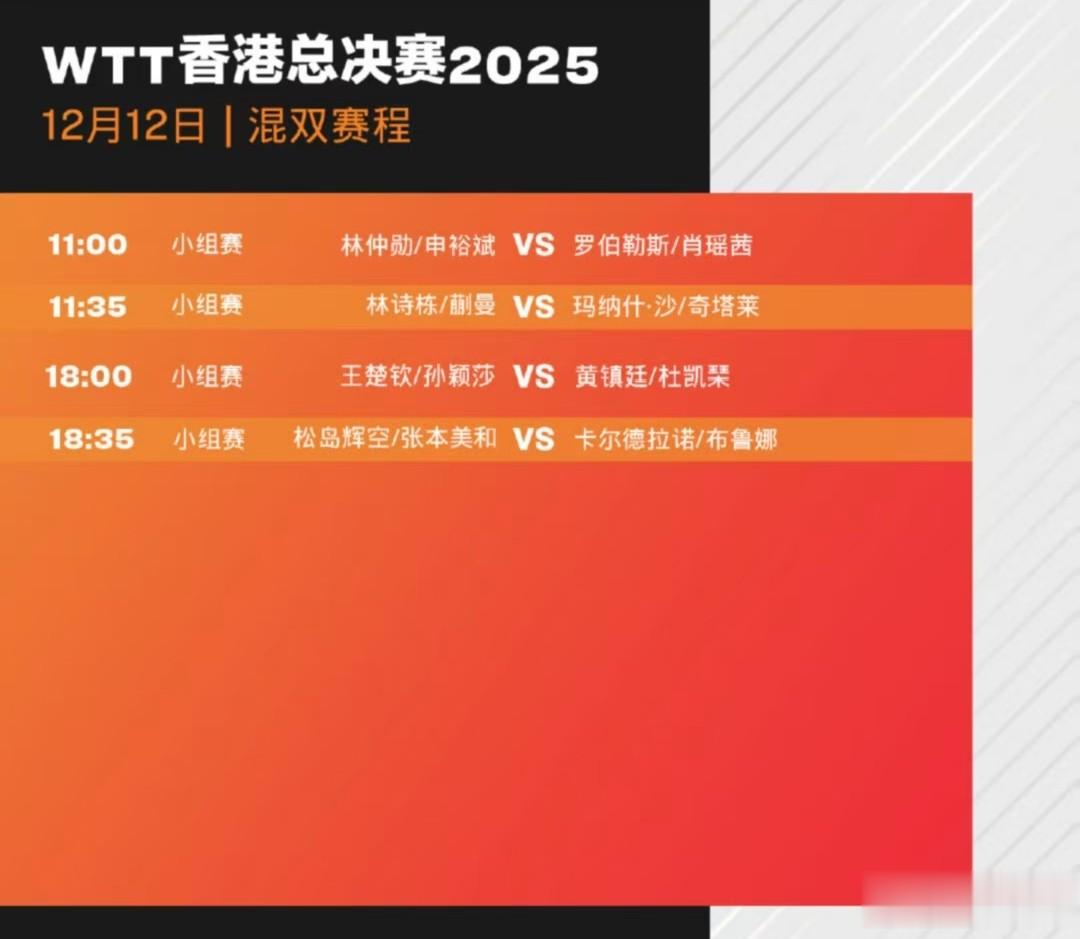 WTT香港总决赛2025
12月12日 | 混双赛程

| 11:00 | 小组赛 | 林仲勋/申裕斌 | VS | 罗伯勒斯/肖瑶茜 |
|---|---|---|---|---|
| 11:35 | 小组赛 | 林诗栋/蒯曼 | VS | 玛纳什·沙/奇塔莱 |
| 18:00 | 小组赛 | 王楚钦/孙颖莎 | VS | 黄镇廷/杜凯琹 |
| 18:35 | 小组赛 | 松岛辉空/张本美和 | VS | 卡尔德拉诺/布鲁娜 |